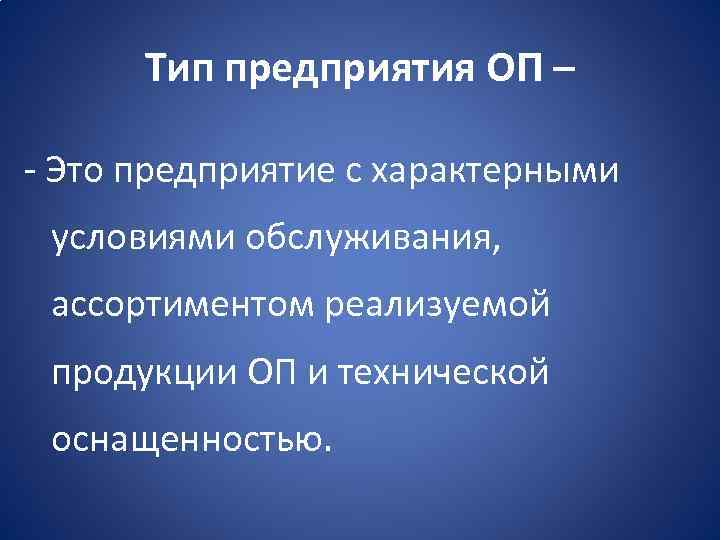 Тип предприятия ОП –

- Это предприятие с характерными условиями обслуживания, ассортиментом реализуемой продукции ОП и технической оснащенностью.